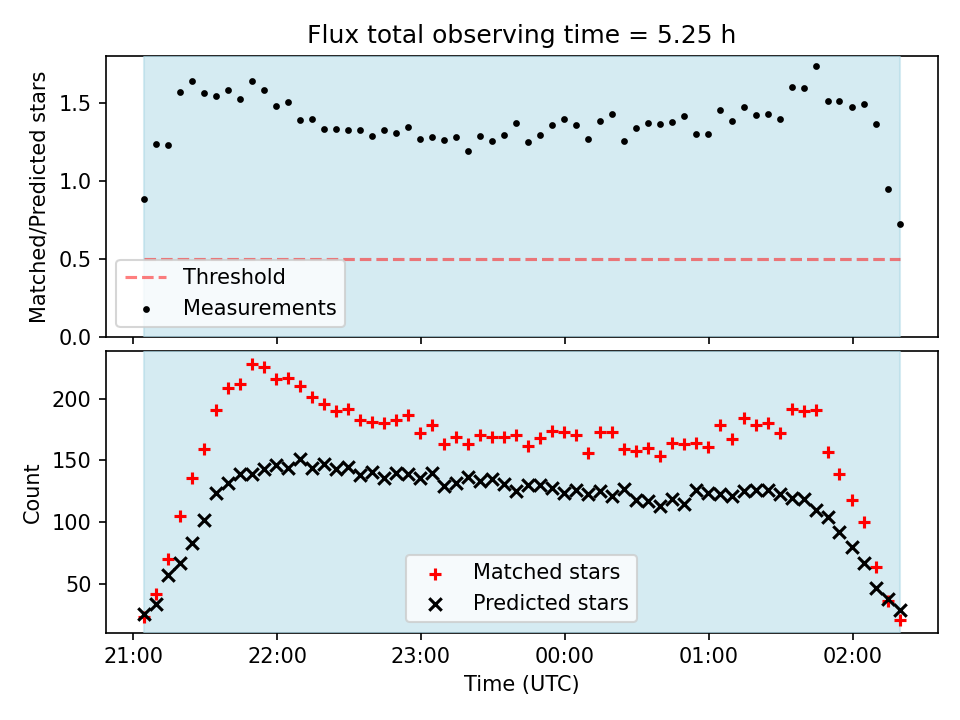 Flux total observing time = 5.25 h

Matched/Predicted stars
1.5
1.0
0.5
0.0

Threshold
Measurements

Count
200
150
100
50

Matched stars
Predicted stars

21:00
22:00
23:00
00:00
01:00
02:00
Time (UTC)